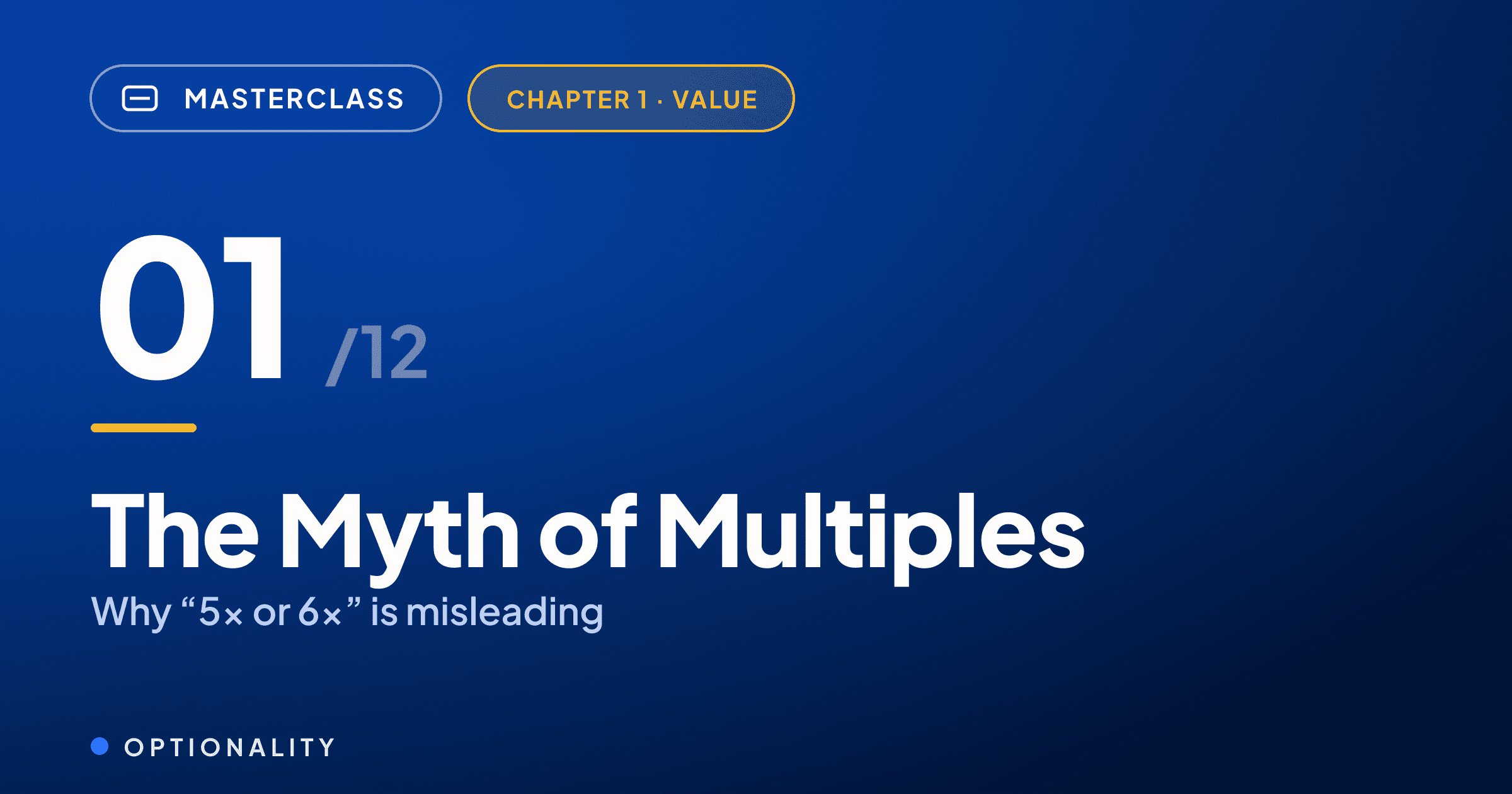 MASTERCLASS

CHAPTER 1 · VALUE

01 /12

The Myth of Multiples

Why “5× or 6×” is misleading

OPTIONALITY